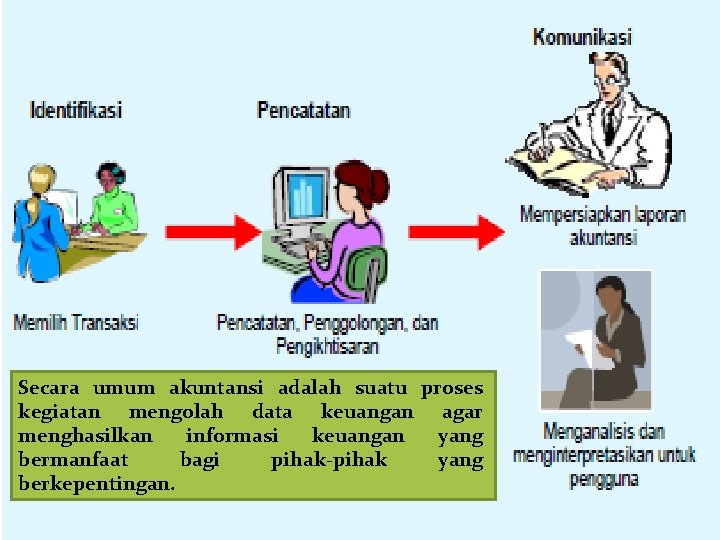 Identifikasi

Memilih Transaksi

Pencatatan

Pencatatan, Penggolongan, dan Pengikhtisaran

Komunikasi

Mempersiapkan laporan akuntansi

Menganalisis dan menginterpretasikan untuk pengguna

Secara umum akuntansi adalah suatu proses kegiatan mengolah data keuangan agar menghasilkan informasi keuangan yang bermanfaat bagi pihak-pihak yang berkepentingan.